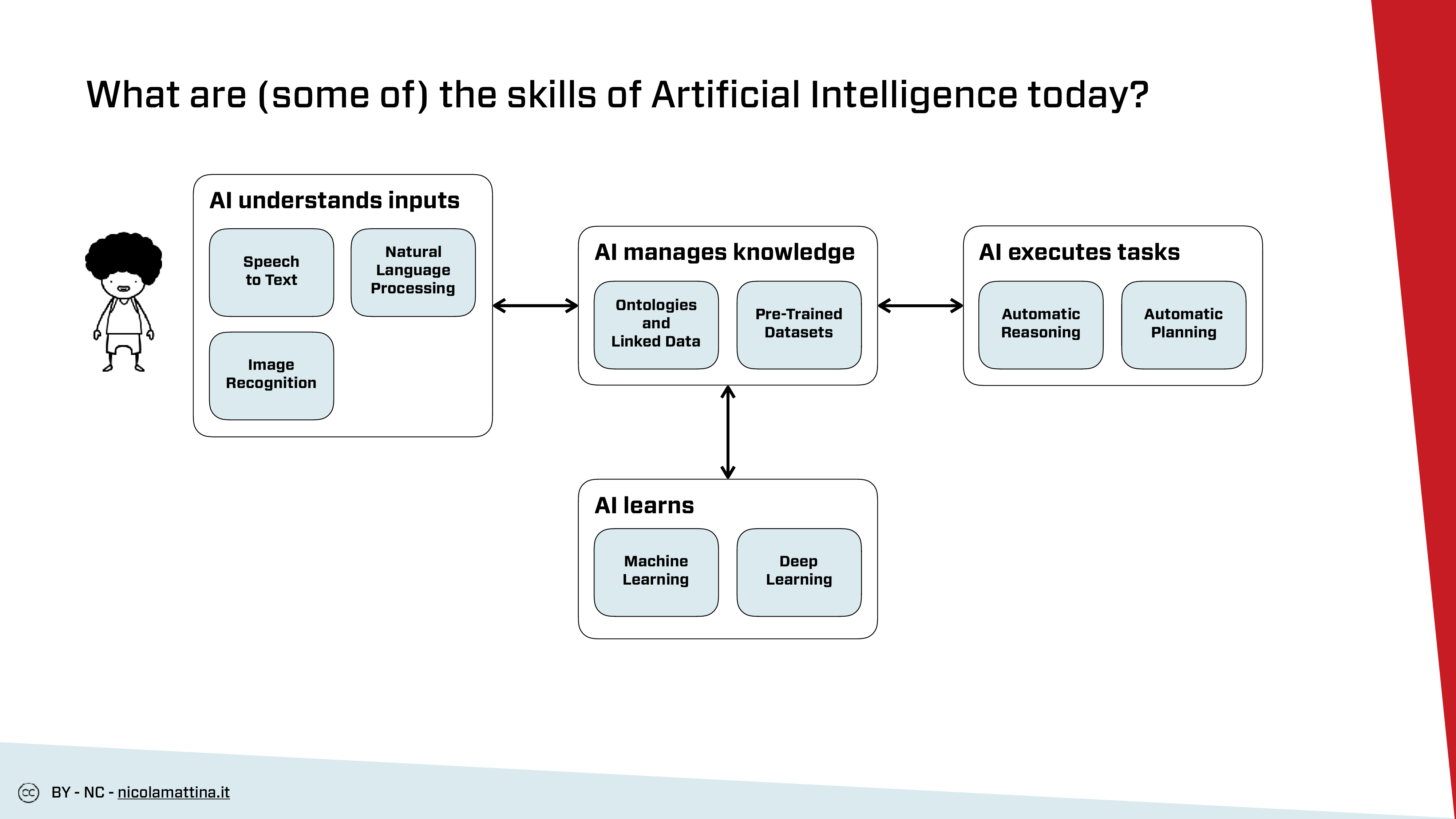 What are (some of) the skills of Artificial Intelligence today?

AI understands inputs

Speech to Text

Natural Language Processing

Image Recognition

AI manages knowledge

Ontologies and Linked Data

Pre-Trained Datasets

AI executes tasks

Automatic Reasoning

Automatic Planning

AI learns

Machine Learning

Deep Learning

cc BY - NC - nicolamattina.it